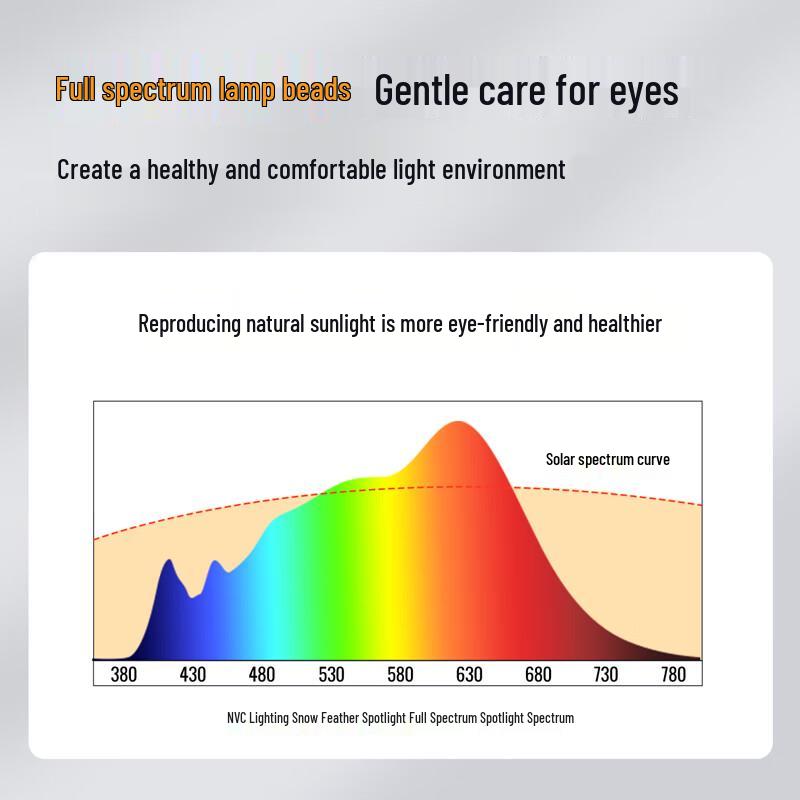 Full spectrum lamp beads Gentle care for eyes

Create a healthy and comfortable light environment

Reproducing natural sunlight is more eye-friendly and healthier

Solar spectrum curve

380 430 480 530 580 630 680 730 780

NVC Lighting Snow Feather Spotlight Full Spectrum Spotlight Spectrum